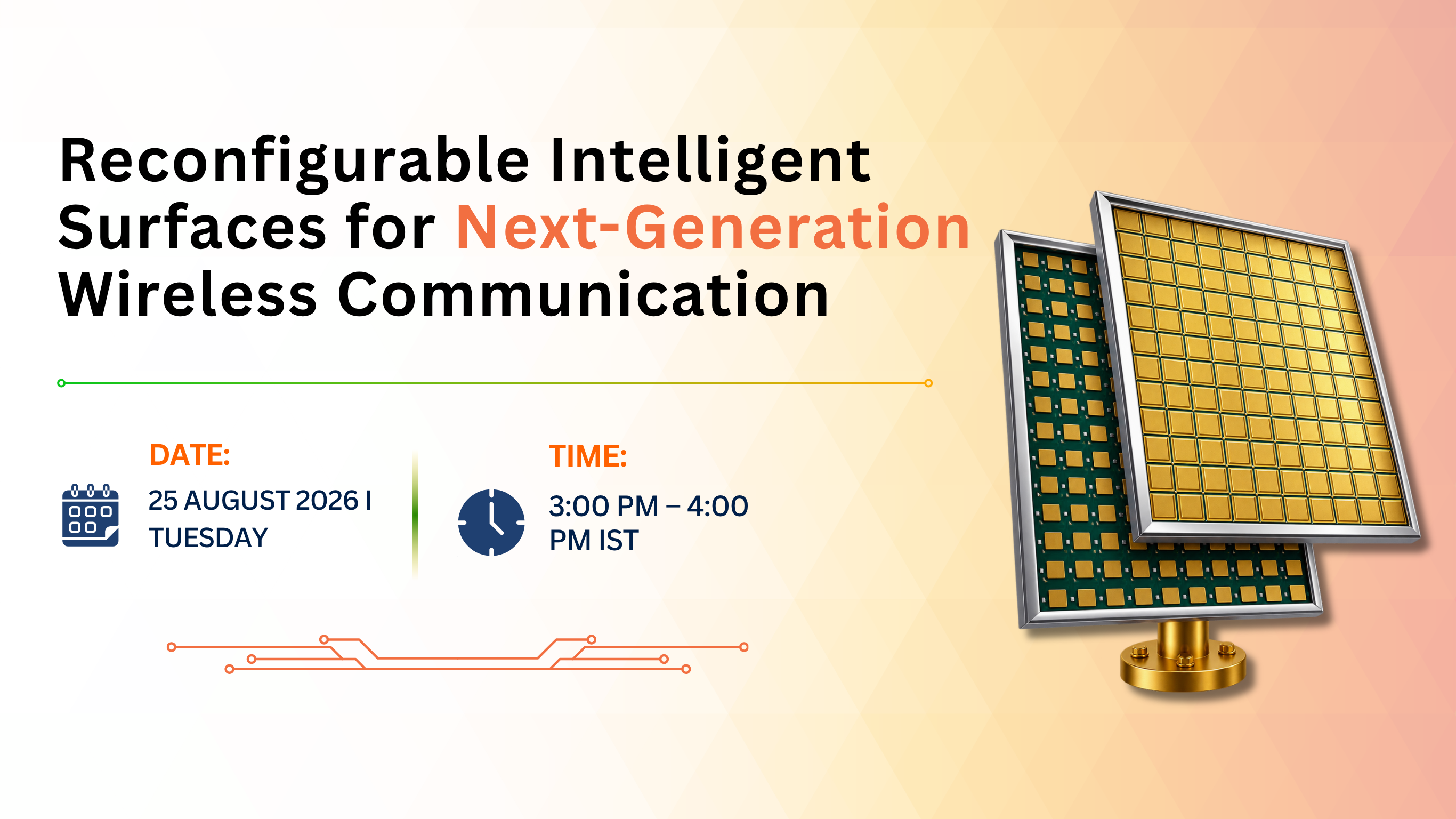 Reconfigurable Intelligent Surfaces for Next-Generation Wireless Communication

DATE:
25 AUGUST 2026 I TUESDAY

TIME:
3:00 PM – 4:00 PM IST